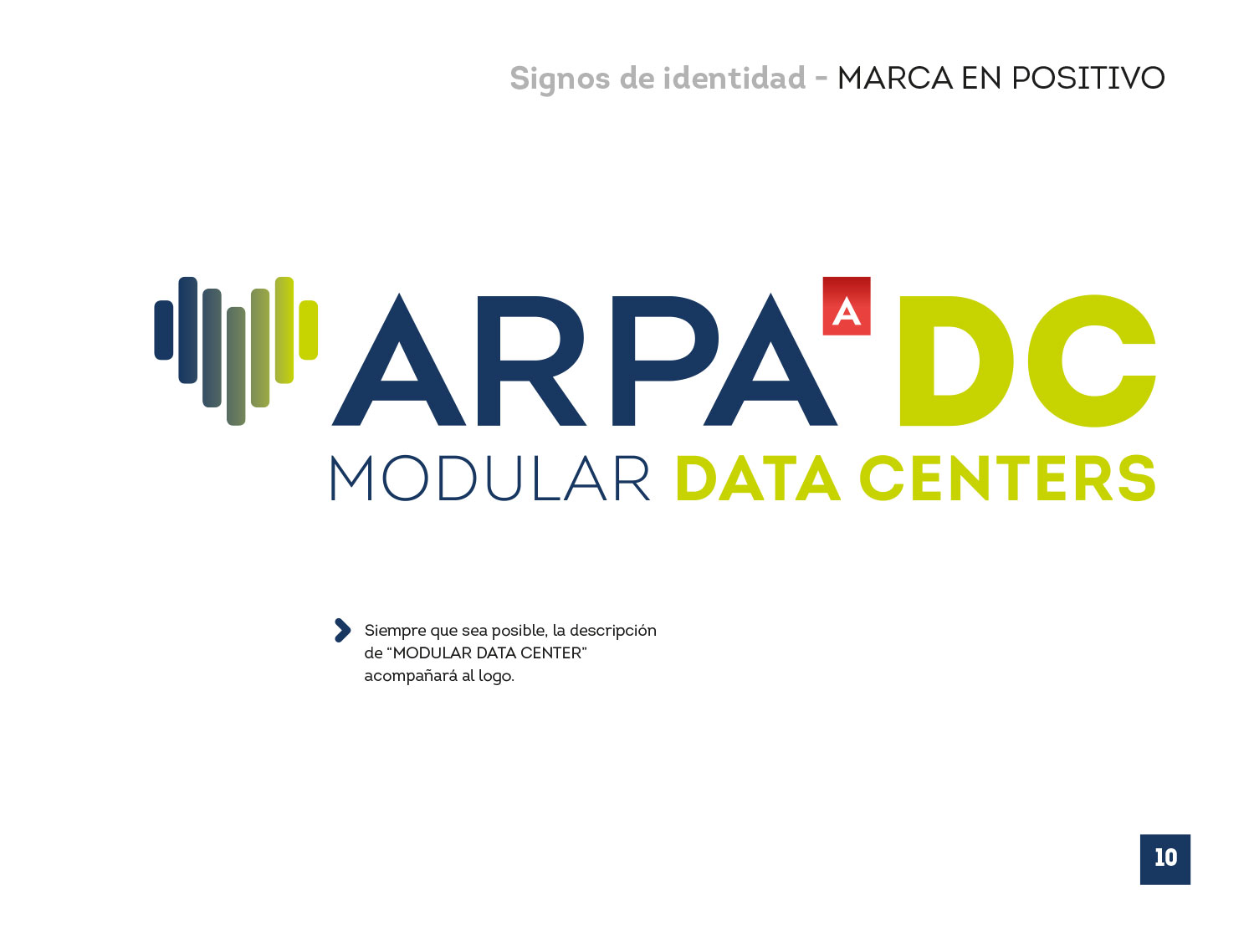 Signos de identidad - MARCA EN POSITIVO

ARPA A DC
MODULAR DATA CENTERS

Siempre que sea posible, la descripción de “MODULAR DATA CENTER” acompañará al logo.

10